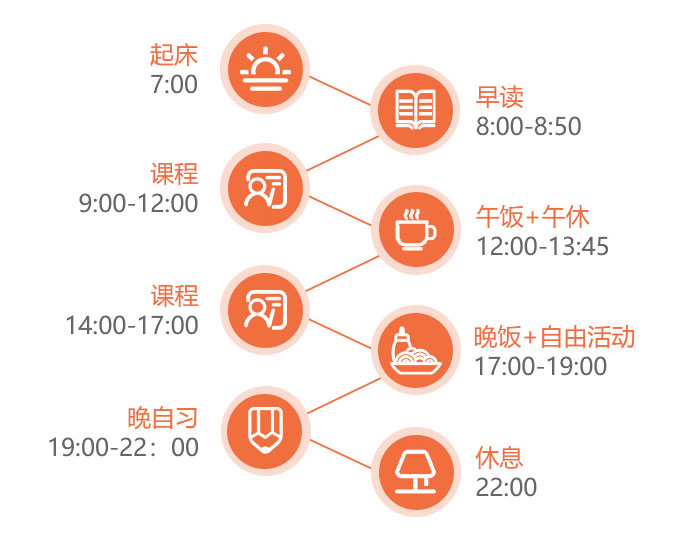 起床
7:00

早读
8:00-8:50

课程
9:00-12:00

午饭+午休
12:00-13:45

课程
14:00-17:00

晚饭+自由活动
17:00-19:00

晚自习
19:00-22：00

休息
22:00